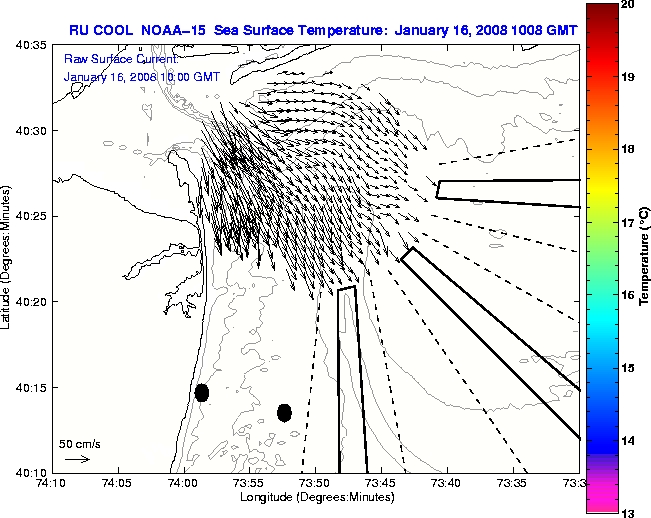 RU COOL NOAA-15 Sea Surface Temperature: January 16, 2008 1008 GMT

Raw Surface Current:
January 16, 2008 10:00 GMT

40:35
40:30
40:25
40:20
40:15
40:10

Latitude (Degrees:Minutes)

50 cm/s

74:10 74:05 74:00 73:55 73:50 73:45 73:40 73:35 73:3

Longitude (Degrees:Minutes)

20
19
18
17
16
15
14
13

Temperature (°C)